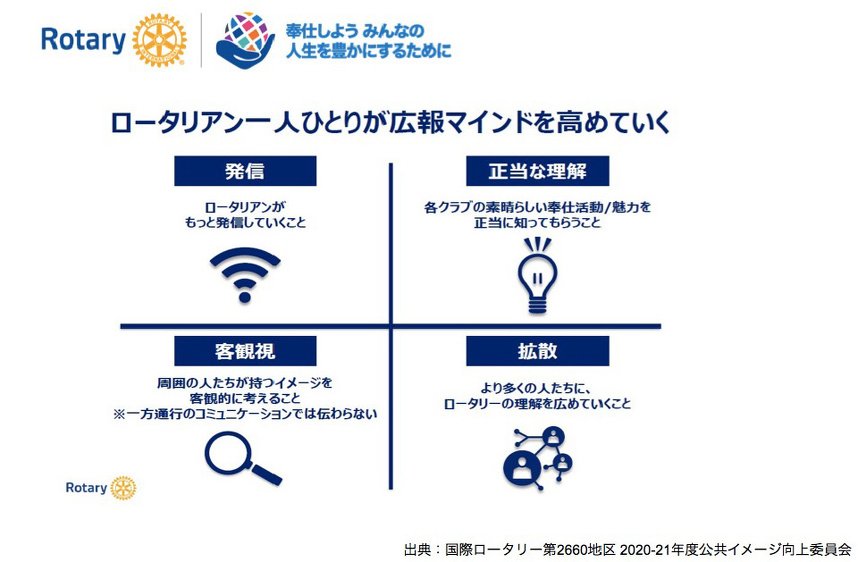 Rotary

奉仕しよう みんなの
人生を豊かにするために

ロータリアン一人ひとりが広報マインドを高めていく

発信

ロータリアンが
もっと発信していくこと

正当な理解

各クラブの素晴らしい奉仕活動/魅力を
正当に知ってもらうこと

客観視

周囲の人たちが持つイメージを
客観的に考えること
※一方通行のコミュニケーションでは伝わらない

拡散

より多くの人たちに、
ロータリーの理解を広めていくこと

Rotary

出典：国際ロータリー第2660地区 2020-21年度公共イメージ向上委員会